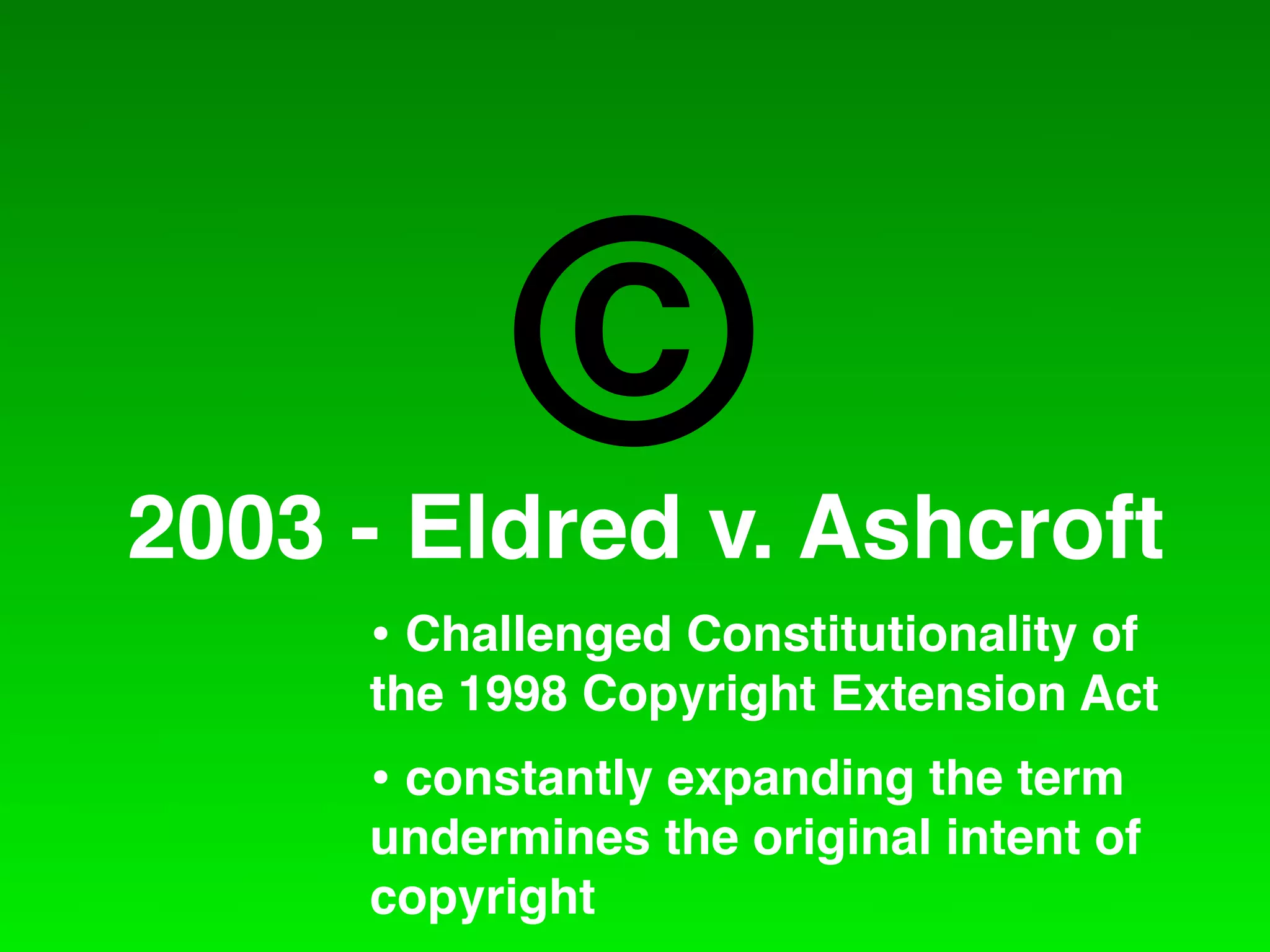 ©

2003 - Eldred v. Ashcroft

• Challenged Constitutionality of the 1998 Copyright Extension Act

• constantly expanding the term undermines the original intent of copyright